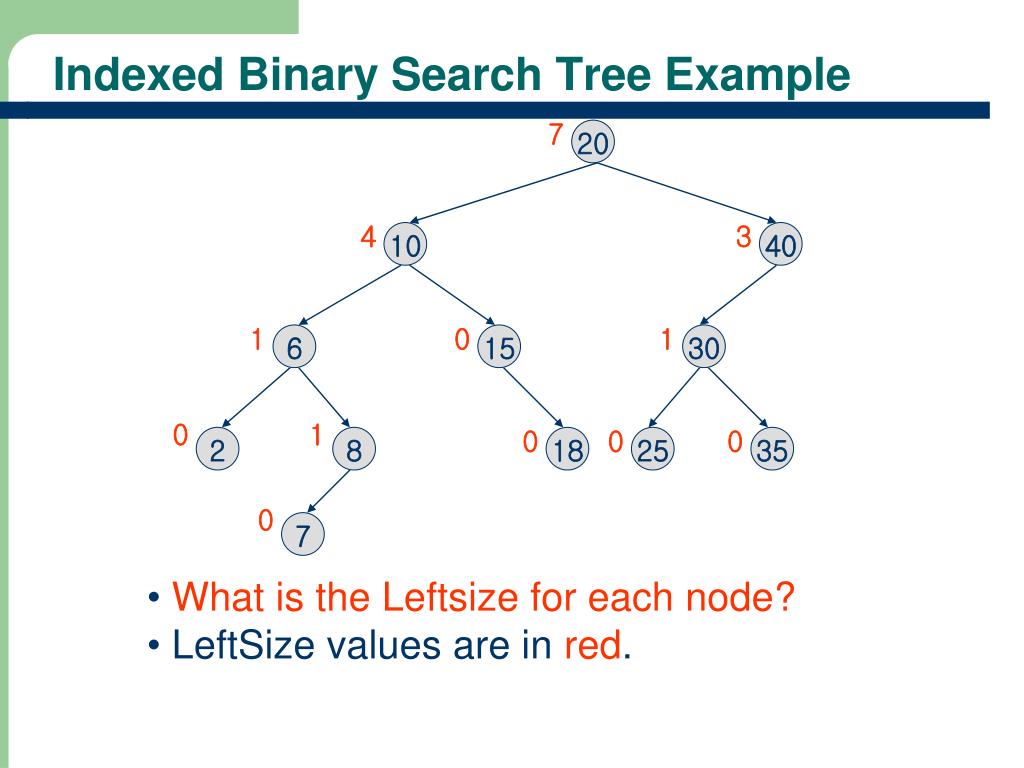 Indexed Binary Search Tree Example

7 20

4 10

3 40

1 6

0 15

1 30

0 2

1 8

0 18

0 25

0 35

0 7

• What is the Leftsize for each node?
• LeftSize values are in red.